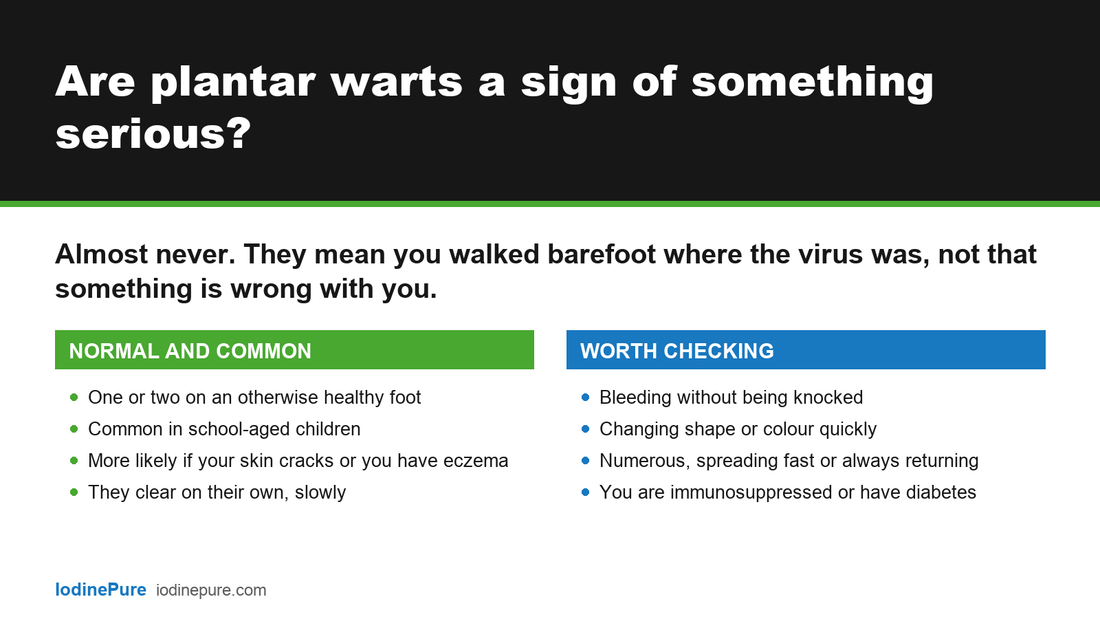 Are plantar warts a sign of something serious?

Almost never. They mean you walked barefoot where the virus was, not that something is wrong with you.

NORMAL AND COMMON

- One or two on an otherwise healthy foot
- Common in school-aged children
- More likely if your skin cracks or you have eczema
- They clear on their own, slowly

WORTH CHECKING

- Bleeding without being knocked
- Changing shape or colour quickly
- Numerous, spreading fast or always returning
- You are immunosuppressed or have diabetes

IodinePure iodinepure.com